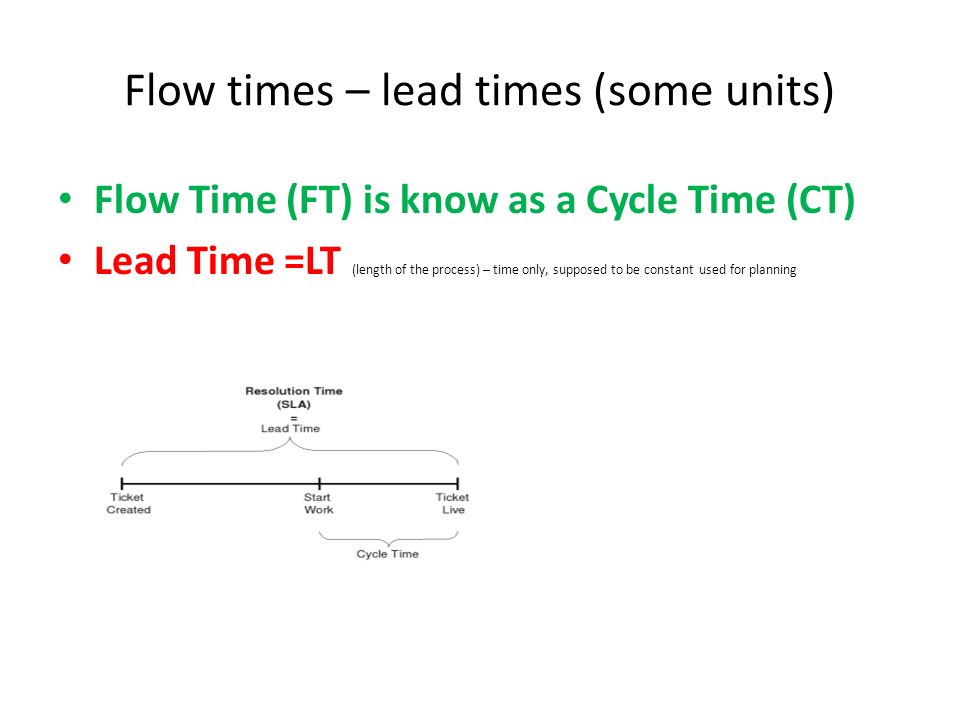 Flow times – lead times (some units)

• Flow Time (FT) is know as a Cycle Time (CT)
• Lead Time =LT (length of the process) – time only, supposed to be constant used for planning

Resolution Time (SLA) = Lead Time

Ticket Created
Start Work
Ticket Live

Cycle Time